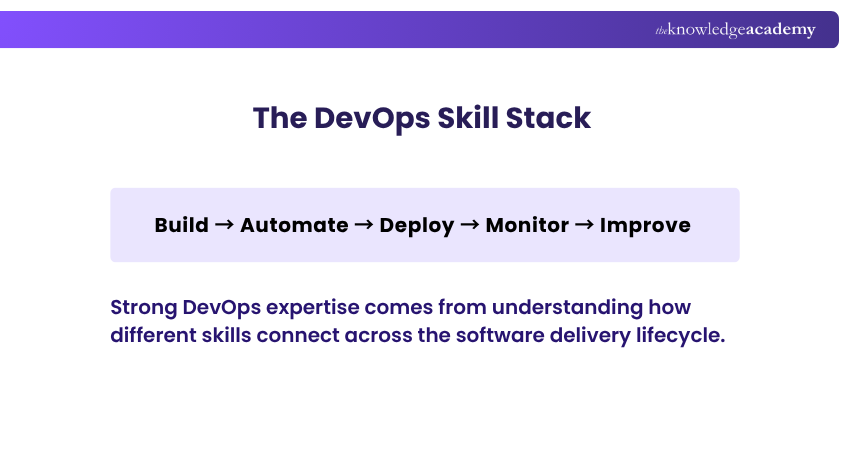 theknowledgeacademy

The DevOps Skill Stack

Build → Automate → Deploy → Monitor → Improve

Strong DevOps expertise comes from understanding how different skills connect across the software delivery lifecycle.